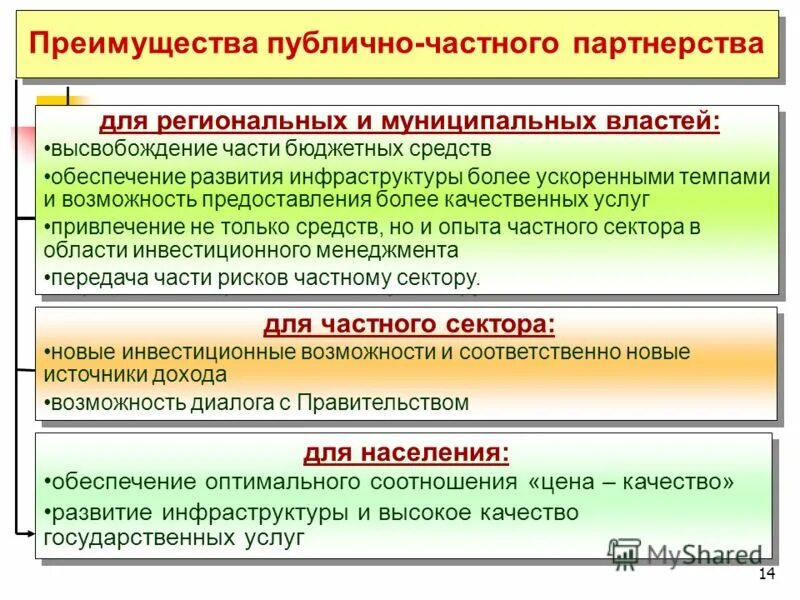 Преимущества публично-частного партнерства

для региональных и муниципальных властей:

•высвобождение части бюджетных средств

•обеспечение развития инфраструктуры более ускоренными темпами и возможность предоставления более качественных услуг

•привлечение не только средств, но и опыта частного сектора в области инвестиционного менеджмента

•передача части рисков частному сектору.

для частного сектора:

•новые инвестиционные возможности и соответственно новые источники дохода

•возможность диалога с Правительством

для населения:

•обеспечение оптимального соотношения «цена – качество»

•развитие инфраструктуры и высокое качество государственных услуг

MyShared

14